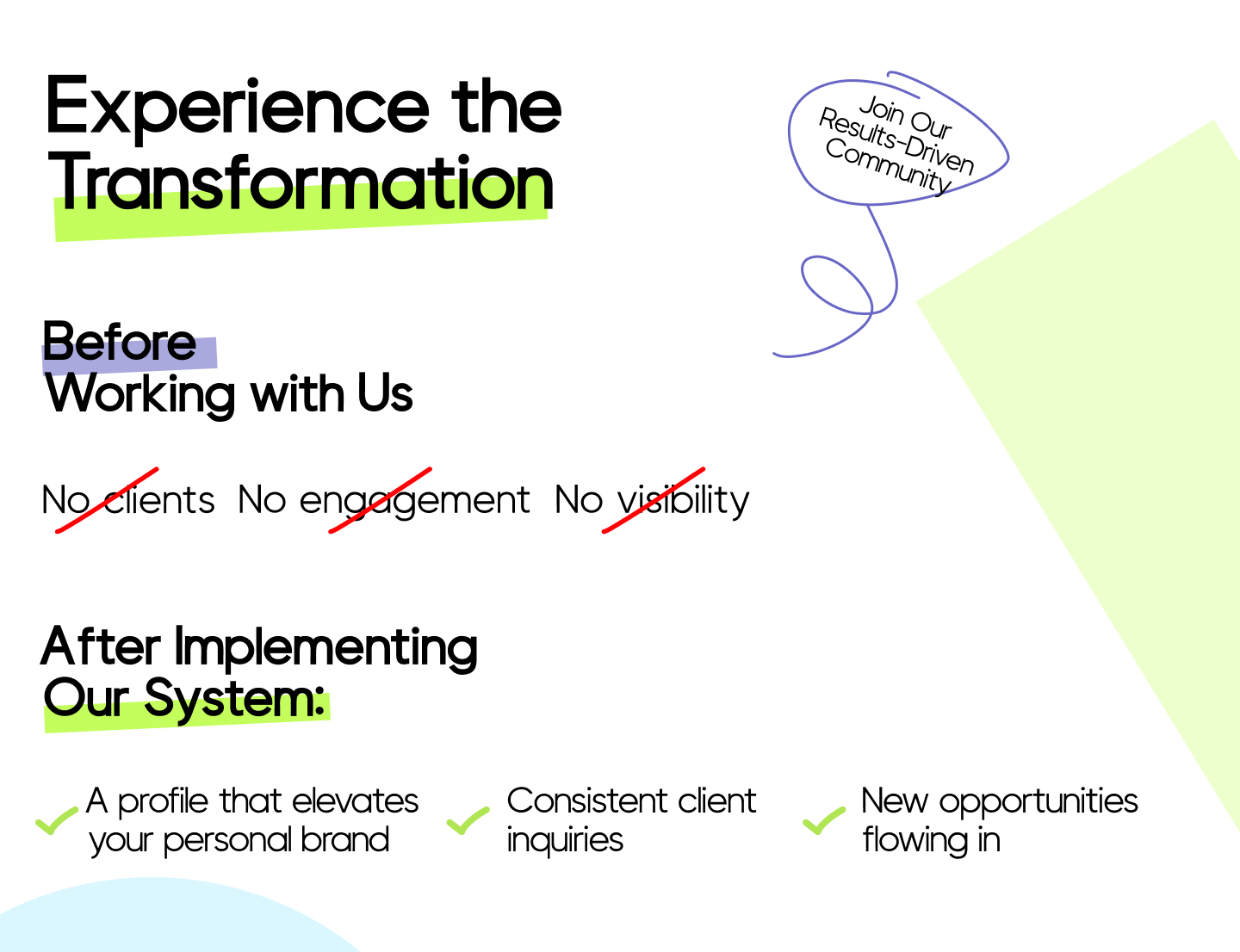 Experience the Transformation

Join Our Results-Driven Community

Before Working with Us

No clients No engagement No visibility

After Implementing Our System:

A profile that elevates your personal brand

Consistent client inquiries

New opportunities flowing in